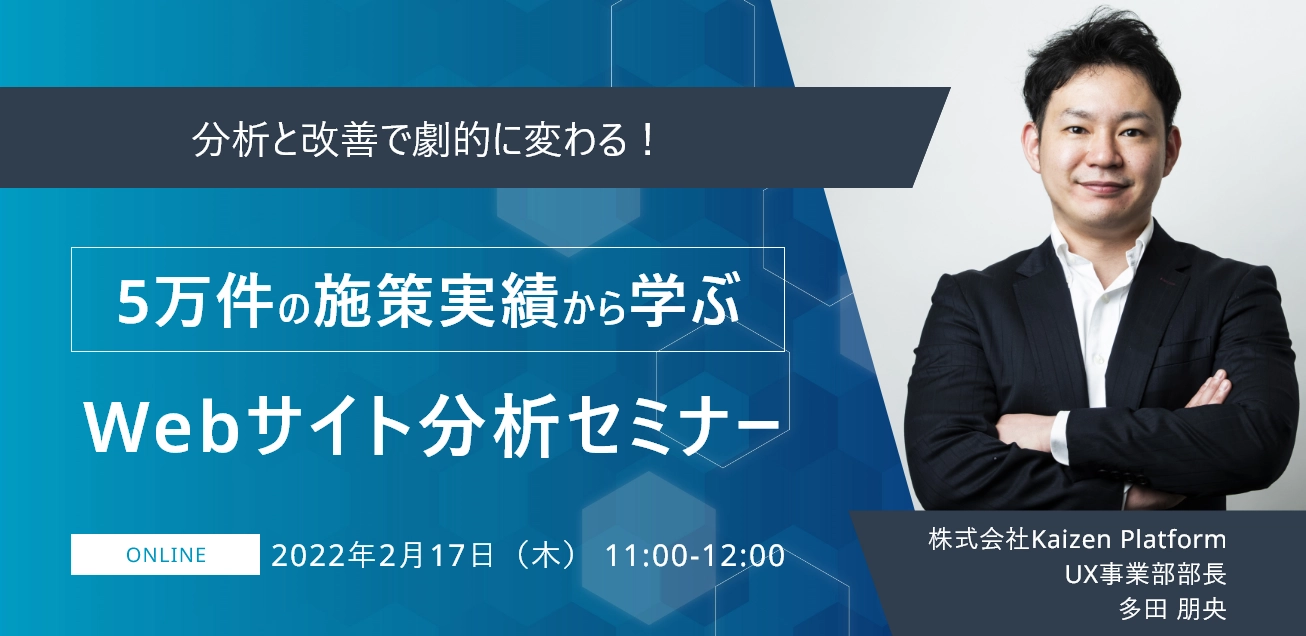 分析と改善で劇的に変わる！

5万件の施策実績から学ぶ

Webサイト分析セミナー

ONLINE

2022年2月17日（木） 11:00-12:00

株式会社Kaizen Platform
UX事業部部長
多田 朋央